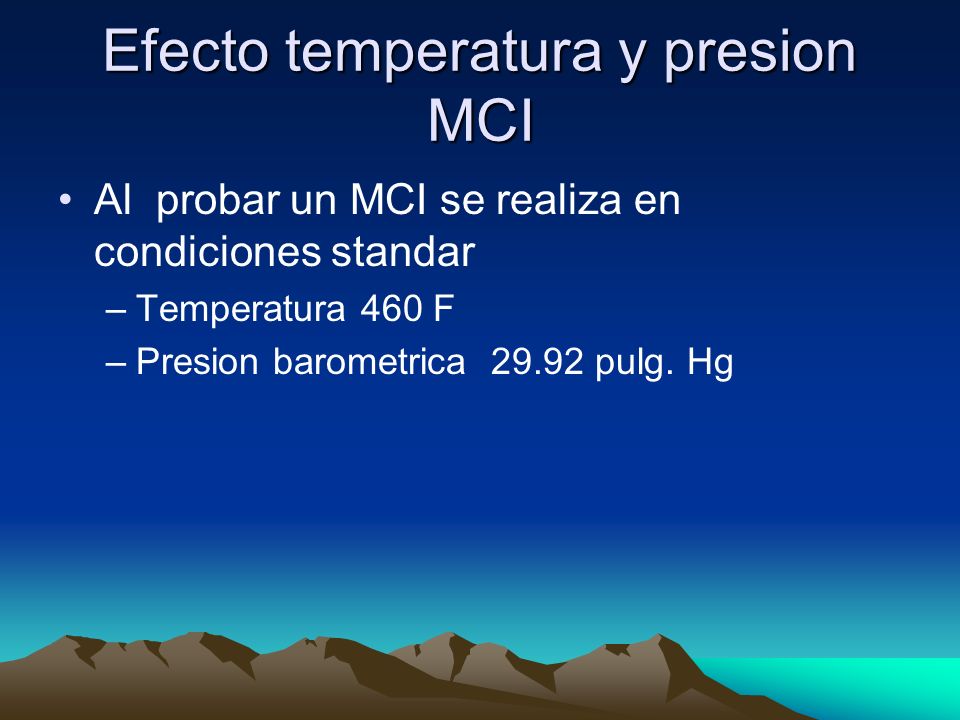 Efecto temperatura y presion MCI

• Al probar un MCI se realiza en condiciones standar
– Temperatura 460 F
– Presion barometrica 29.92 pulg. Hg